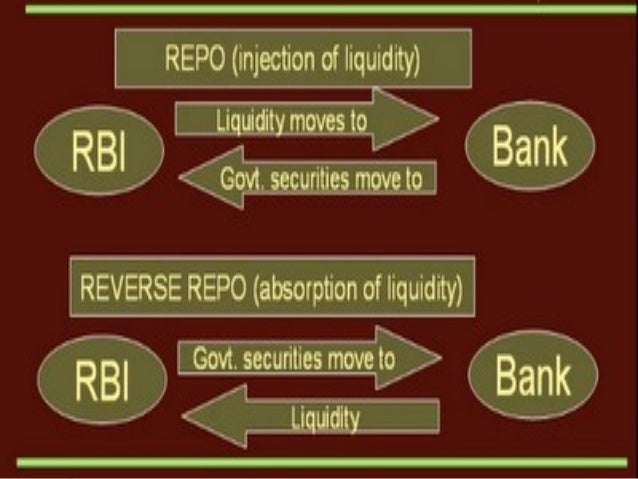 REPO (injection of liquidity)

RBI

Liquidity moves to

Govt. securities move to

Bank

REVERSE REPO (absorption of liquidity)

RBI

Govt. securities move to

Liquidity

Bank